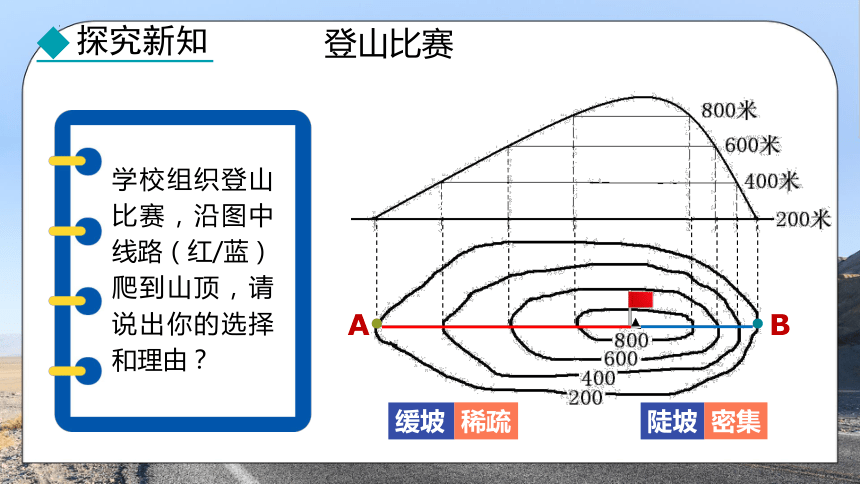 探究新知

登山比赛

学校组织登山比赛，沿图中线路（红/蓝）爬到山顶，请说出你的选择和理由？

800米
600米
400米
200米

A
B
800
600
400
200

缓坡 稀疏
陡坡 密集